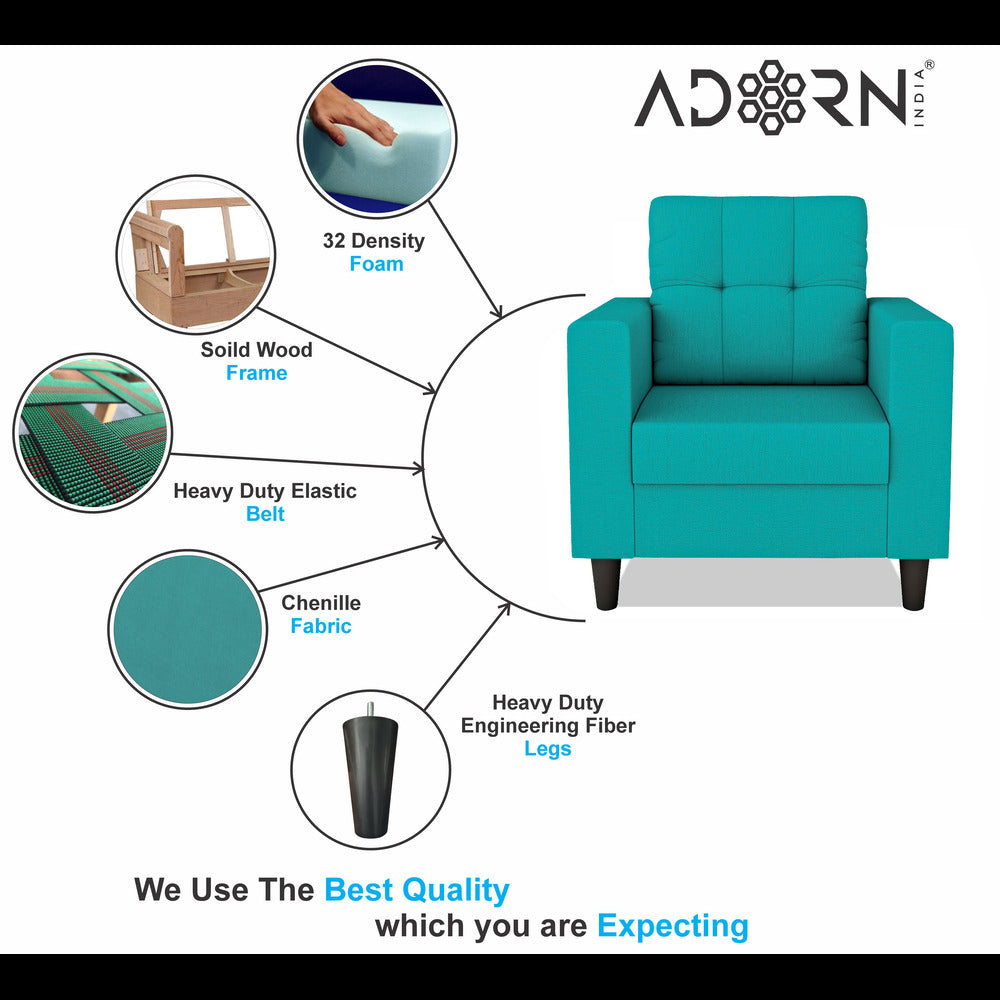 ADORN INDIA®

32 Density
Foam

Soild Wood
Frame

Heavy Duty Elastic
Belt

Chenille
Fabric

Heavy Duty
Engineering Fiber
Legs

We Use The Best Quality
which you are Expecting